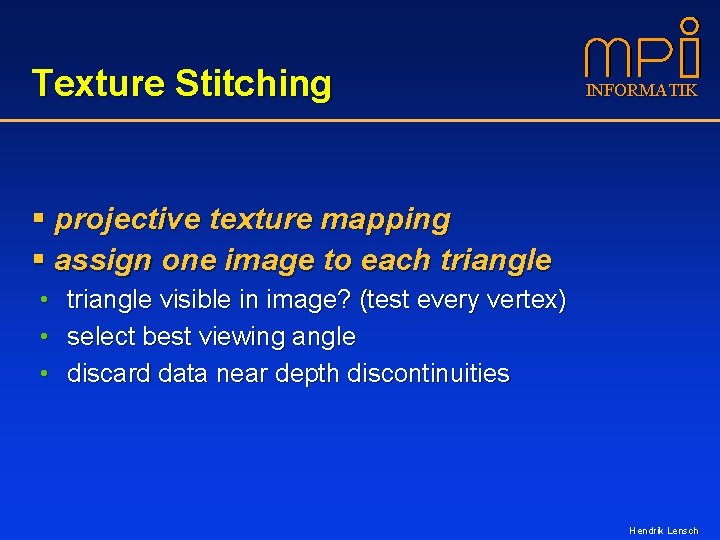 Texture Stitching

mpi
INFORMATIK

▪ projective texture mapping
▪ assign one image to each triangle
• triangle visible in image? (test every vertex)
• select best viewing angle
• discard data near depth discontinuities

Hendrik Lensch